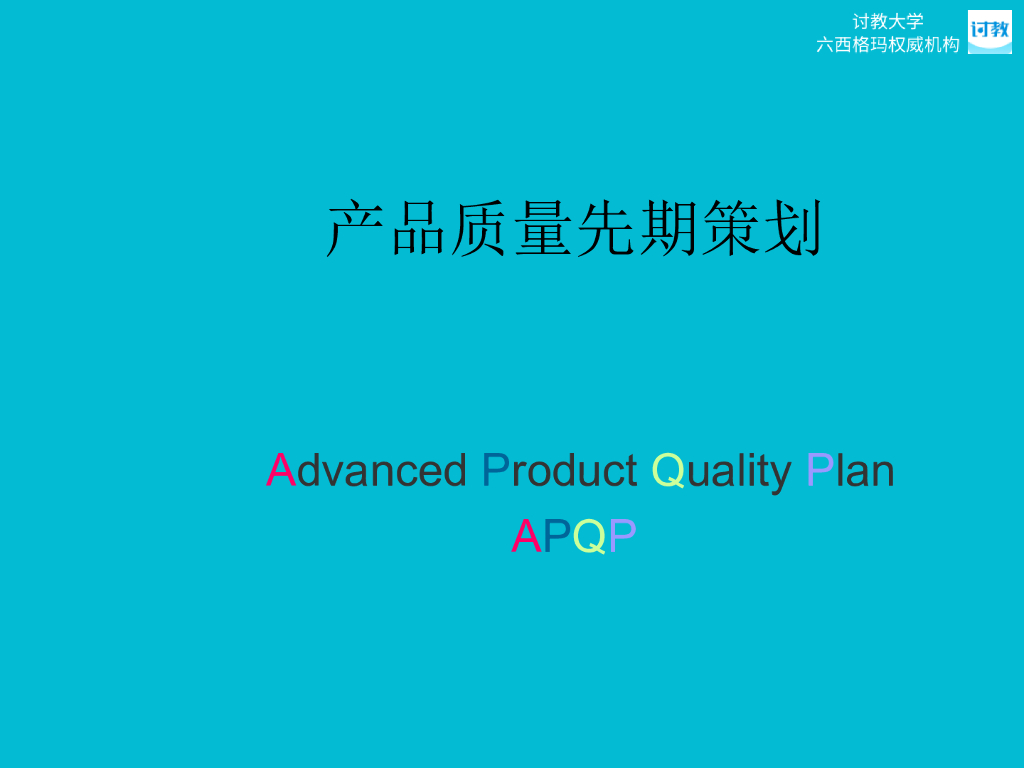 讨教大学
六西格玛权威机构
讨教

产品质量先期策划

Advanced Product Quality Plan
APQP